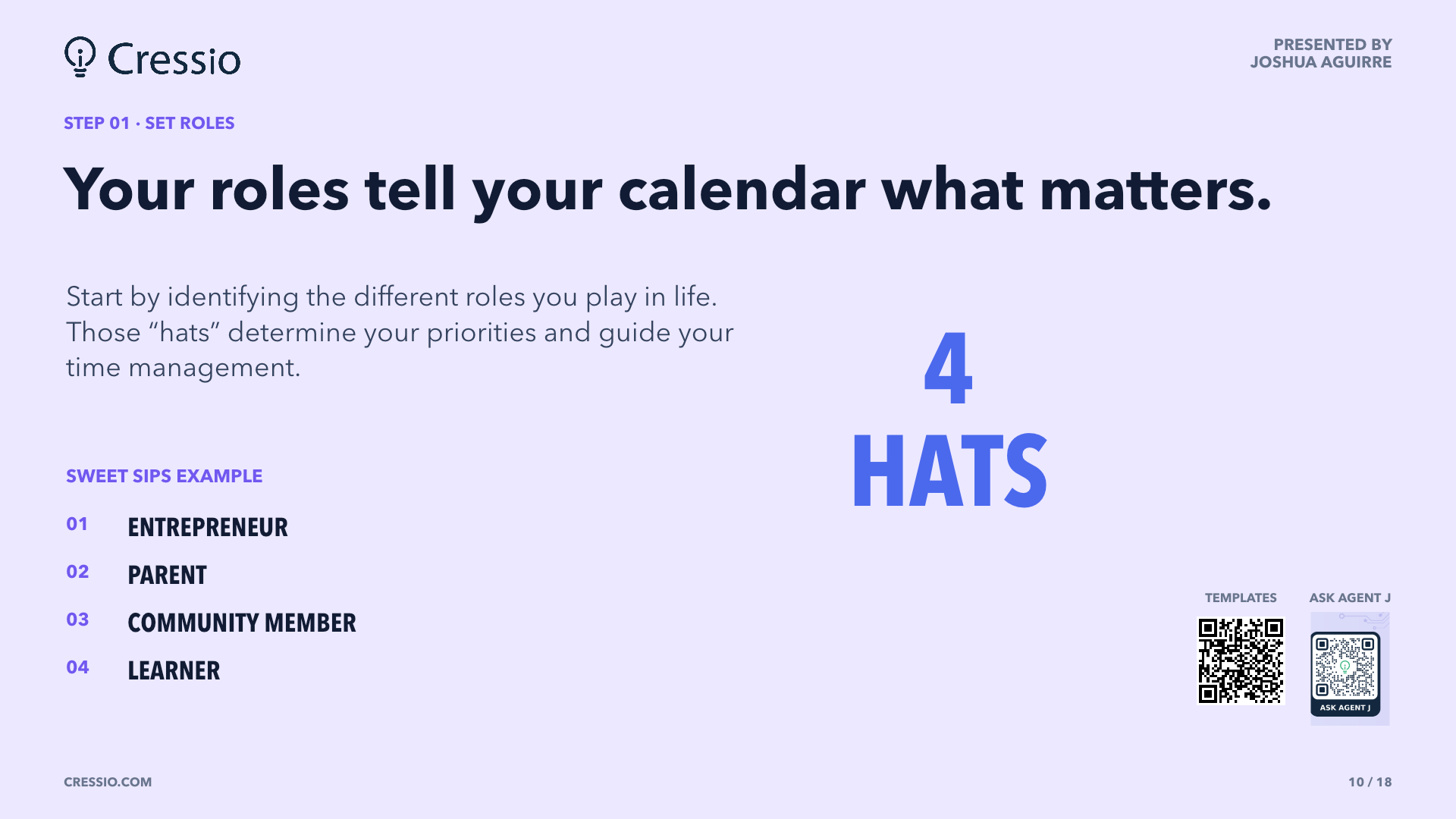 Cressio

PRESENTED BY
JOSHUA AGUIRRE

STEP 01 · SET ROLES

Your roles tell your calendar what matters.

Start by identifying the different roles you play in life. Those “hats” determine your priorities and guide your time management.

4
HATS

SWEET SIPS EXAMPLE

01 ENTREPRENEUR
02 PARENT
03 COMMUNITY MEMBER
04 LEARNER

TEMPLATES

ASK AGENT J

ASK AGENT J

CRESSIO.COM

10 / 18